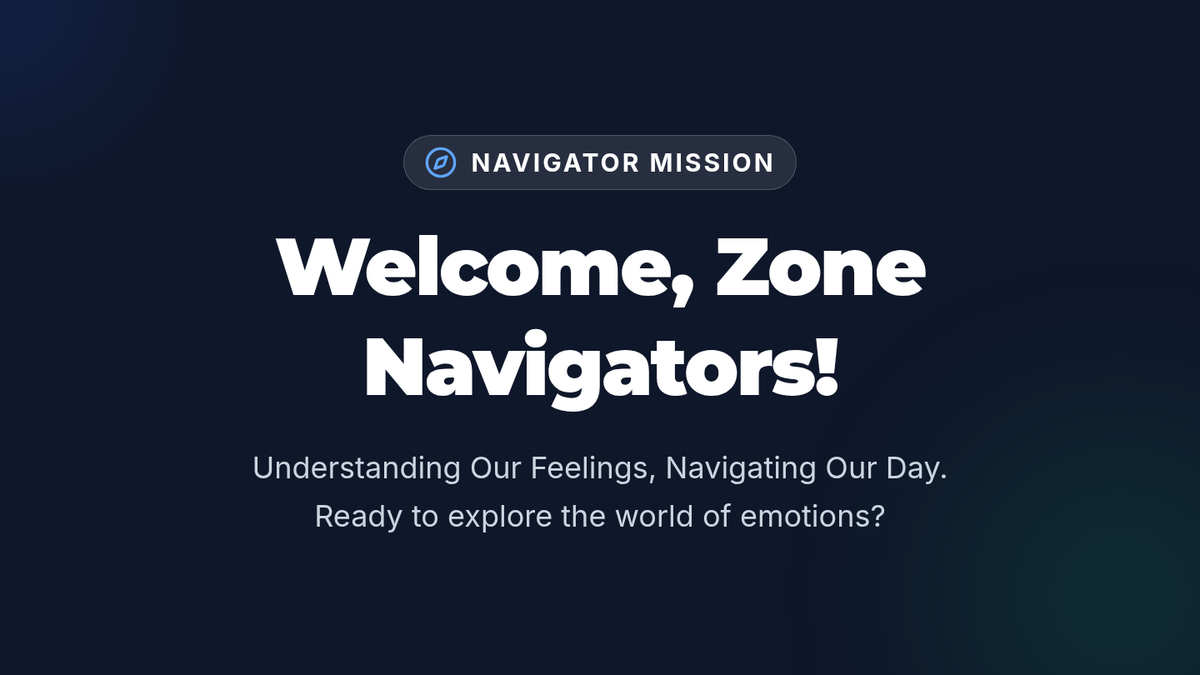 NAVIGATOR MISSION

Welcome, Zone Navigators!

Understanding Our Feelings, Navigating Our Day. Ready to explore the world of emotions?